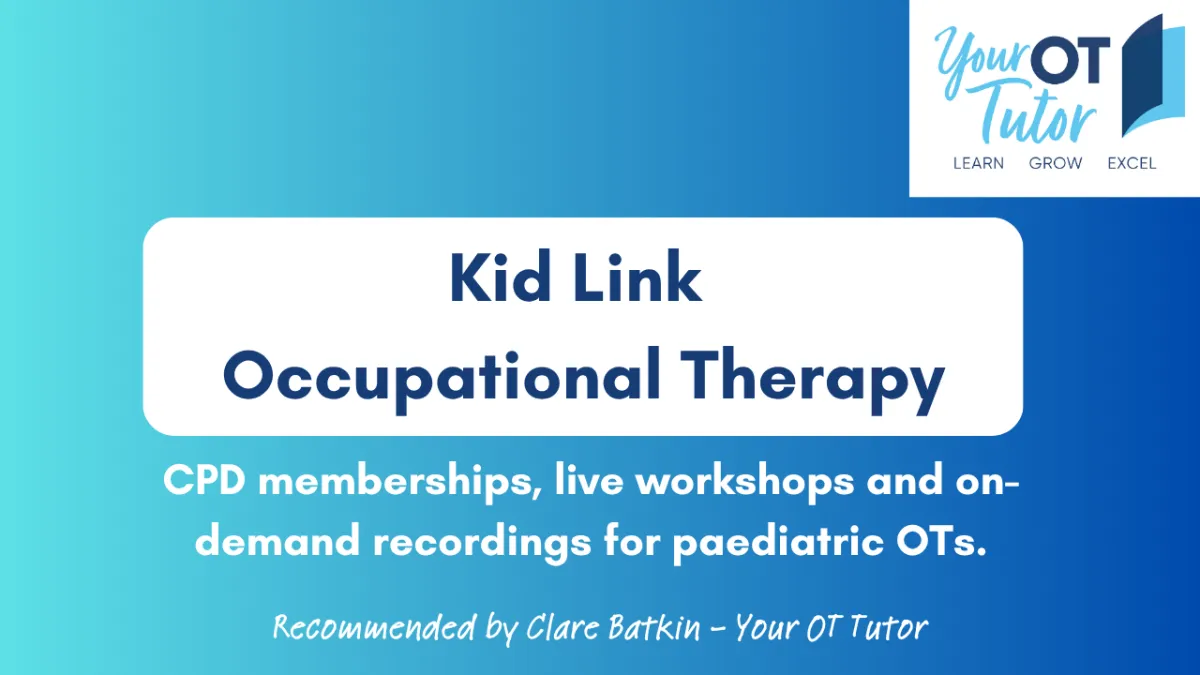 Your OT Tutor
LEARN GROW EXCEL

Kid Link
Occupational Therapy

CPD memberships, live workshops and on-demand recordings for paediatric OTs.

Recommended by Clare Batkin - Your OT Tutor